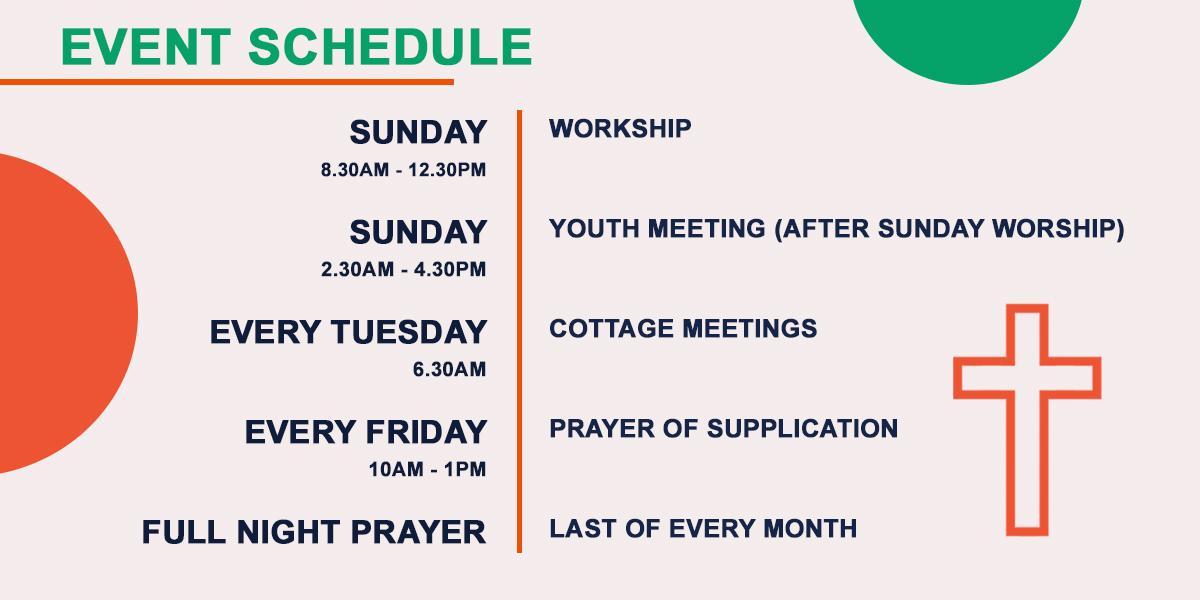 EVENT SCHEDULE

SUNDAY
8.30AM - 12.30PM

WORKSHIP

SUNDAY
2.30AM - 4.30PM

YOUTH MEETING (AFTER SUNDAY WORSHIP)

EVERY TUESDAY
6.30AM

COTTAGE MEETINGS

EVERY FRIDAY
10AM - 1PM

PRAYER OF SUPPLICATION

FULL NIGHT PRAYER

LAST OF EVERY MONTH